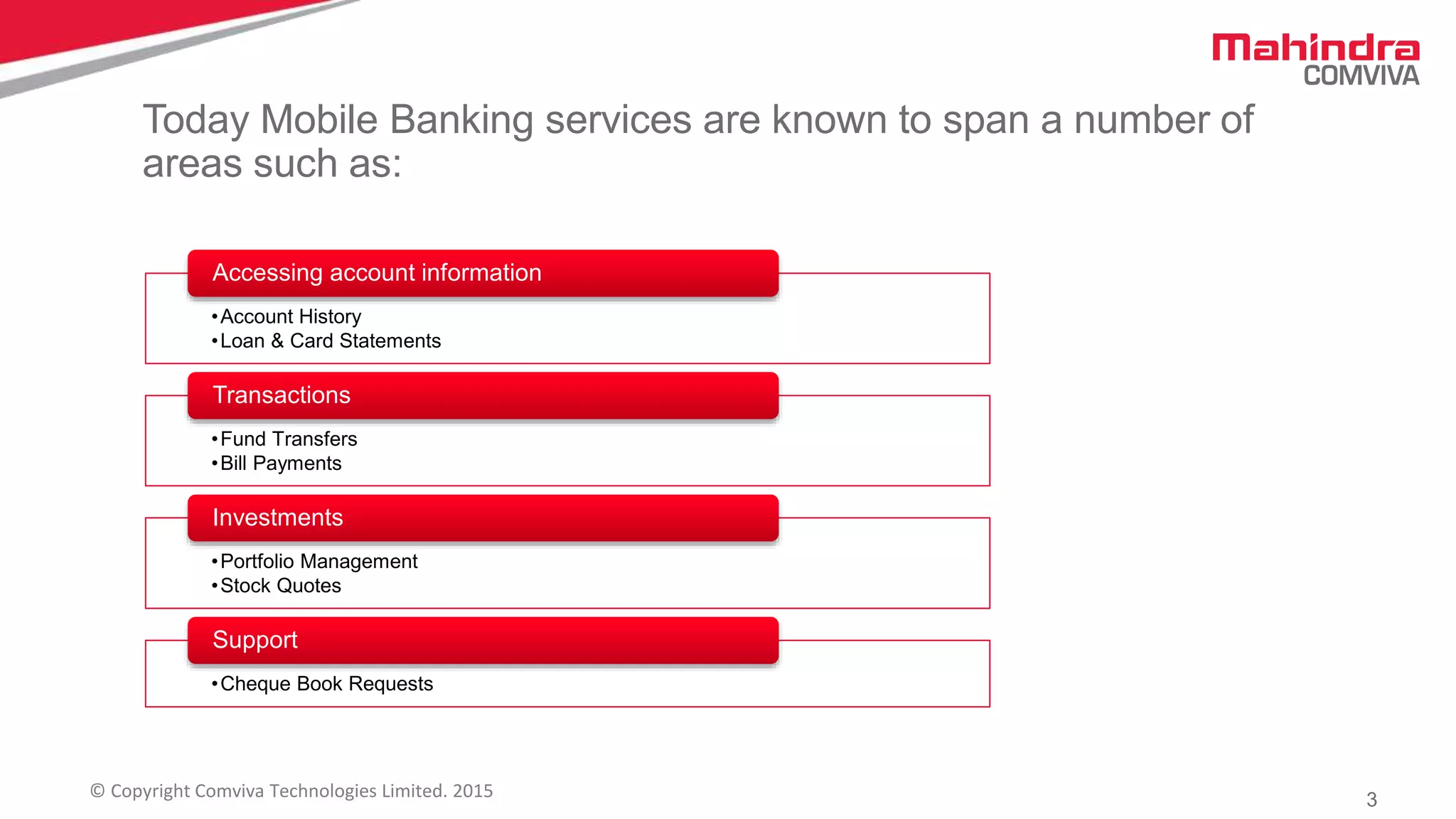 Mahindra
COMVIVA

Today Mobile Banking services are known to span a number of areas such as:

Accessing account information
•Account History
•Loan & Card Statements

Transactions
•Fund Transfers
•Bill Payments

Investments
•Portfolio Management
•Stock Quotes

Support
•Cheque Book Requests

© Copyright Comviva Technologies Limited. 2015

3